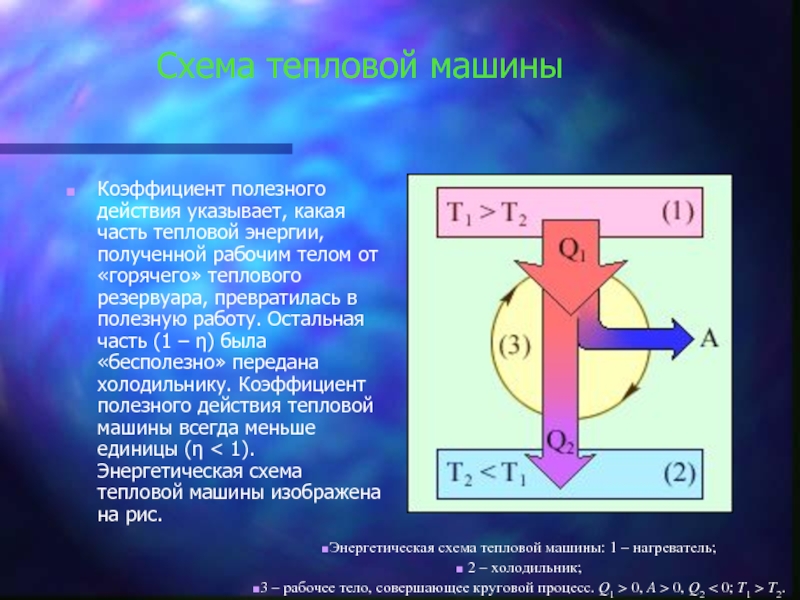 Схема тепловой машины

Коэффициент полезного действия указывает, какая часть тепловой энергии, полученной рабочим телом от «горячего» теплового резервуара, превратилась в полезную работу. Остальная часть (1 – η) была «бесполезно» передана холодильнику. Коэффициент полезного действия тепловой машины всегда меньше единицы (η < 1). Энергетическая схема тепловой машины изображена на рис.

$T_1 > T_2$ (1)

$Q_1$

(3)

A

$Q_2$

$T_2 < T_1$ (2)

Энергетическая схема тепловой машины: 1 – нагреватель;

2 – холодильник;

3 – рабочее тело, совершающее круговой процесс. $Q_1 > 0$, $A > 0$, $Q_2 < 0$; $T_1 > T_2$.